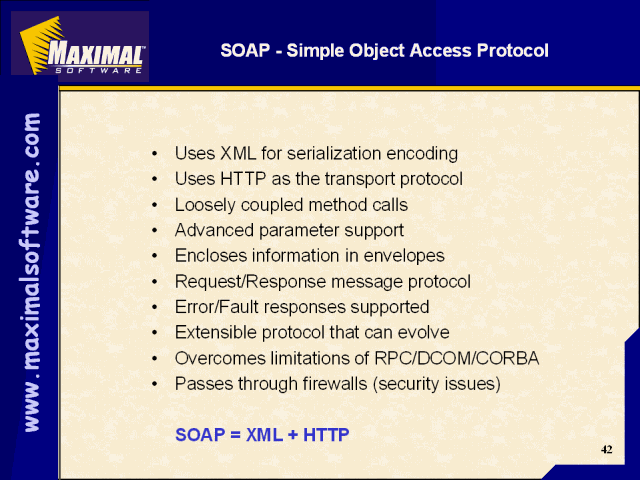 MAXIMAL™
SOFTWARE

SOAP - Simple Object Access Protocol

www.maximalsoftware.com

• Uses XML for serialization encoding
• Uses HTTP as the transport protocol
• Loosely coupled method calls
• Advanced parameter support
• Encloses information in envelopes
• Request/Response message protocol
• Error/Fault responses supported
• Extensible protocol that can evolve
• Overcomes limitations of RPC/DCOM/CORBA
• Passes through firewalls (security issues)

SOAP = XML + HTTP

42